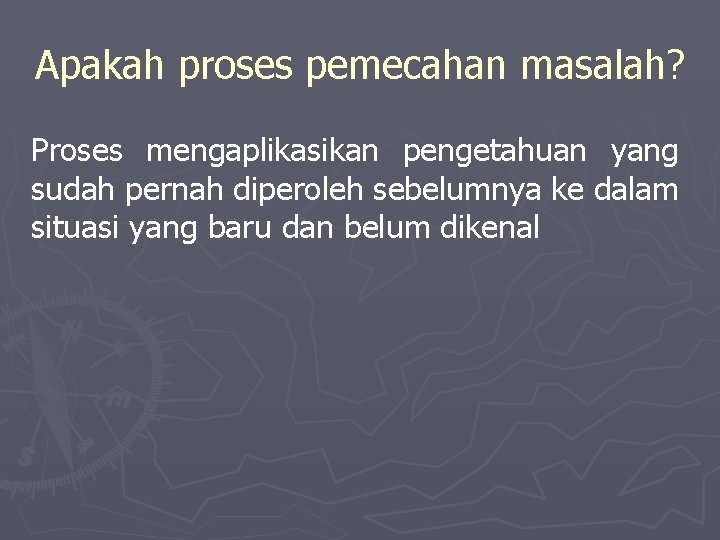 Apakah proses pemecahan masalah?

Proses mengaplikasikan pengetahuan yang sudah pernah diperoleh sebelumnya ke dalam situasi yang baru dan belum dikenal